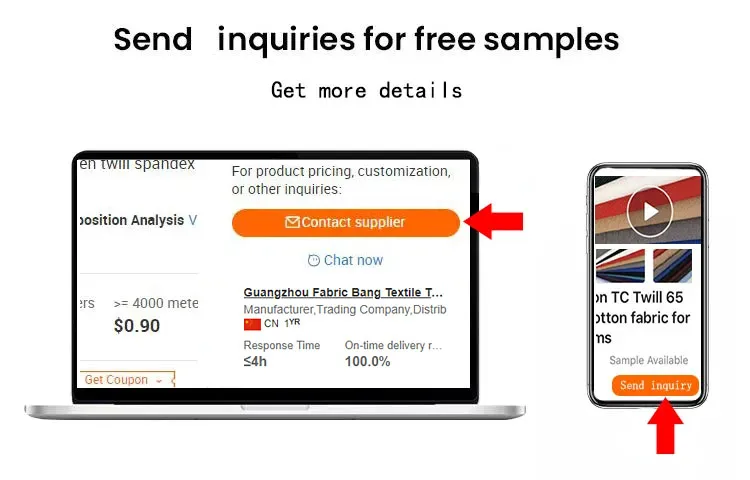 Send inquiries for free samples

Get more details

en twill spandex

position Analysis V

ers >= 4000 mete

$0.90

Get Coupon

For product pricing, customization, or other inquiries:

Contact supplier

Chat now

Guangzhou Fabric Bang Textile T...

Manufacturer,Trading Company,Distrib

CN 1YR

Response Time
≤4h

On-time delivery r...
100.0%

on TC Twill 65 otton fabric for ms

Sample Available

Send inquiry